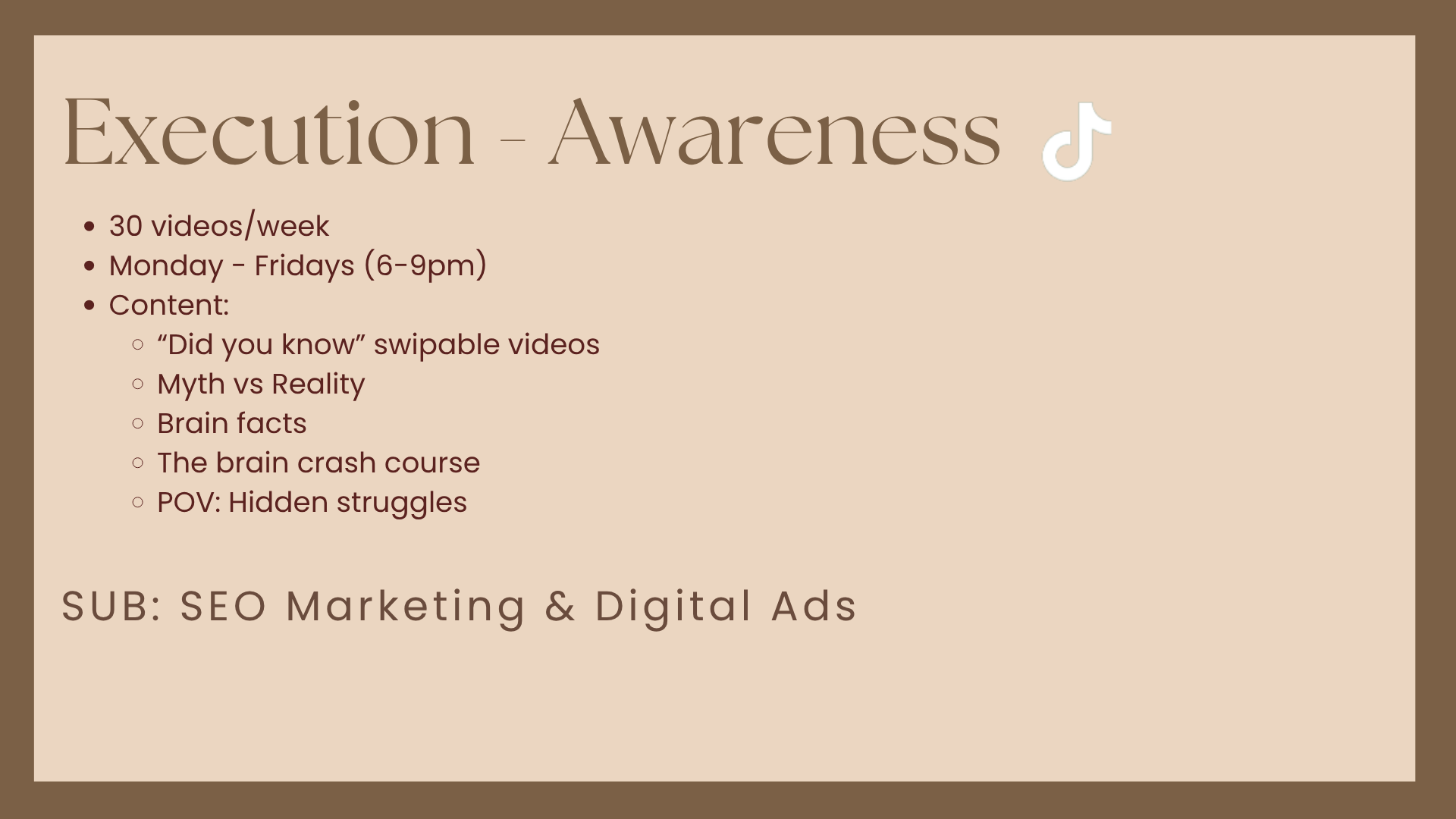 Execution - Awareness

- 30 videos/week
- Monday - Fridays (6-9pm)
- Content:
  - “Did you know” swipable videos
  - Myth vs Reality
  - Brain facts
  - The brain crash course
  - POV: Hidden struggles

SUB: SEO Marketing & Digital Ads